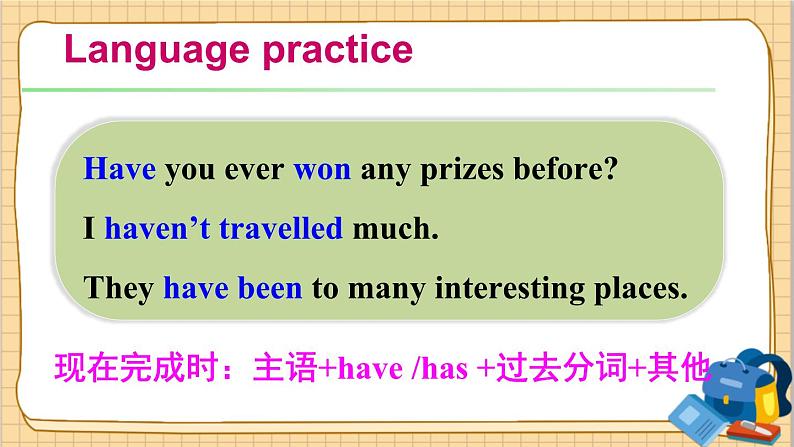 Language practice

Have you ever won any prizes before?

I haven’t travelled much.

They have been to many interesting places.

现在完成时：主语+have /has +过去分词+其他